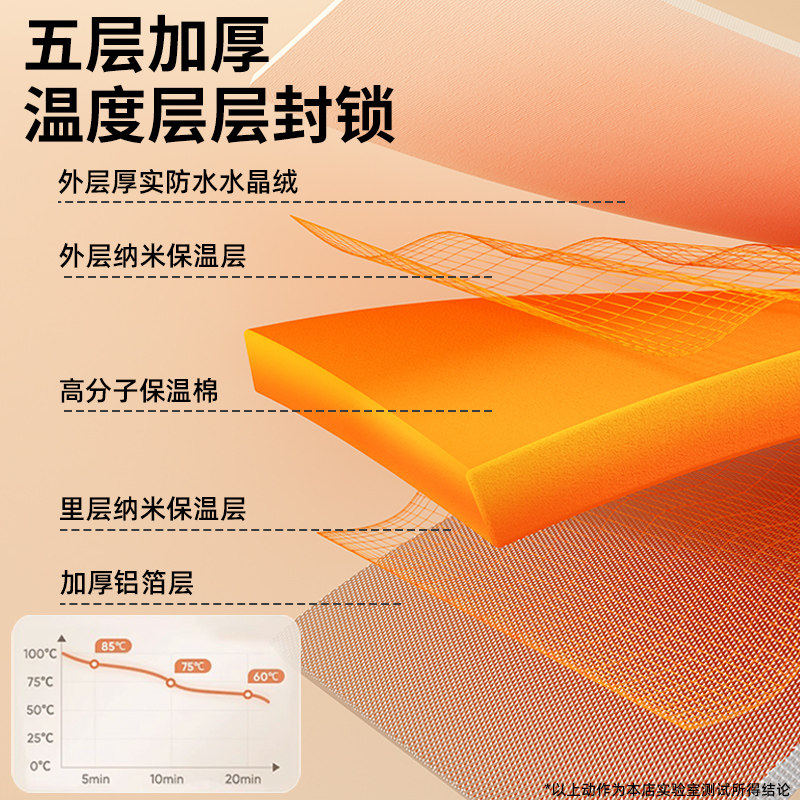 五层加厚
温度层层封锁

外层厚实防水水晶绒

外层纳米保温层

高分子保温棉

里层纳米保温层

加厚铝箔层

100℃
75℃
50℃
25℃
0℃
85℃
75℃
60℃
5min
10min
20min

*以上动作为本店实验室测试所得结论